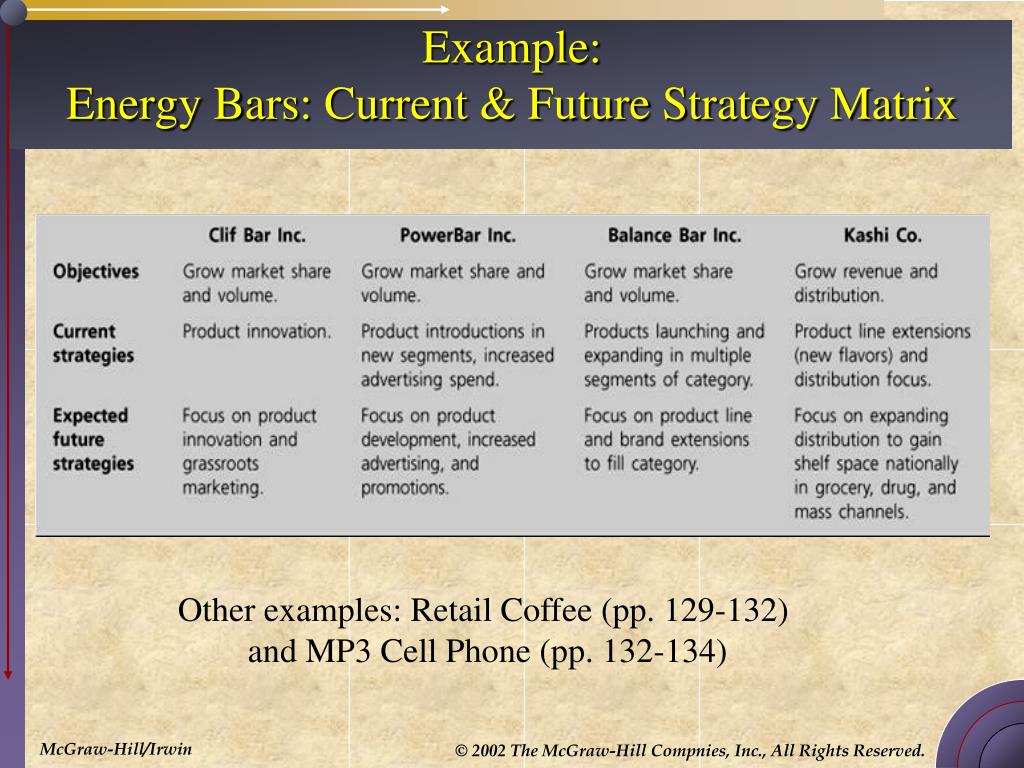 Example:
Energy Bars: Current & Future Strategy Matrix

| | Clif Bar Inc. | PowerBar Inc. | Balance Bar Inc. | Kashi Co. |
|---|---|---|---|---|
| Objectives | Grow market share and volume. | Grow market share and volume. | Grow market share and volume. | Grow revenue and distribution. |
| Current strategies | Product innovation. | Product introductions in new segments, increased advertising spend. | Products launching and expanding in multiple segments of category. | Product line extensions (new flavors) and distribution focus. |
| Expected future strategies | Focus on product innovation and grassroots marketing. | Focus on product development, increased advertising, and promotions. | Focus on product line and brand extensions to fill category. | Focus on expanding distribution to gain shelf space nationally in grocery, drug, and mass channels. |

Other examples: Retail Coffee (pp. 129-132) and MP3 Cell Phone (pp. 132-134)

McGraw-Hill/Irwin

© 2002 The McGraw-Hill Compnies, Inc., All Rights Reserved.